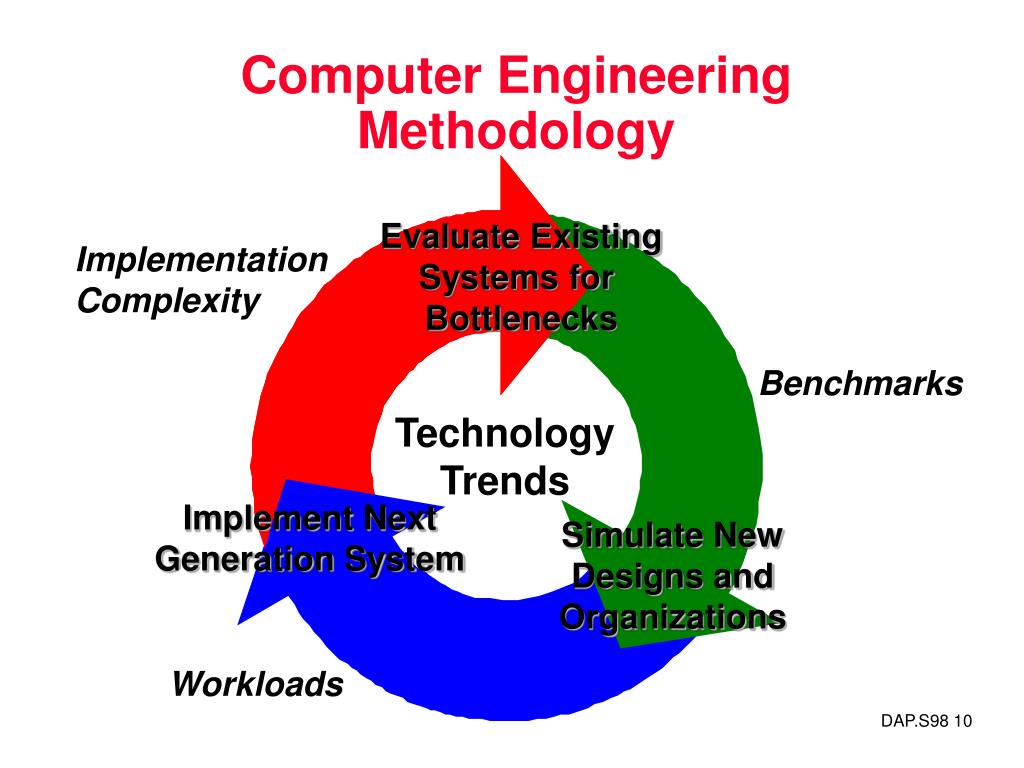 Computer Engineering Methodology

Implementation Complexity

Evaluate Existing Systems for Bottlenecks

Benchmarks

Technology Trends

Implement Next Generation System

Simulate New Designs and Organizations

Workloads

DAP.S98 10